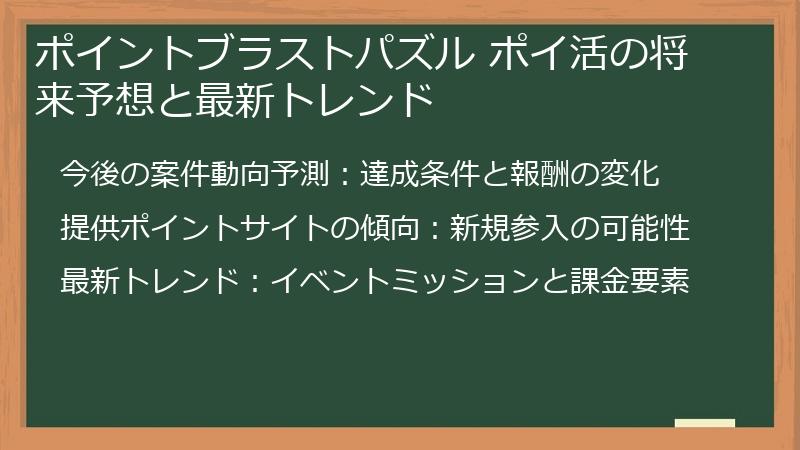 ポイントブラストパズル ポイ活の将来予想と最新トレンド

今後の案件動向予測：達成条件と報酬の変化

提供ポイントサイトの傾向：新規参入の可能性

最新トレンド：イベントミッションと課金要素